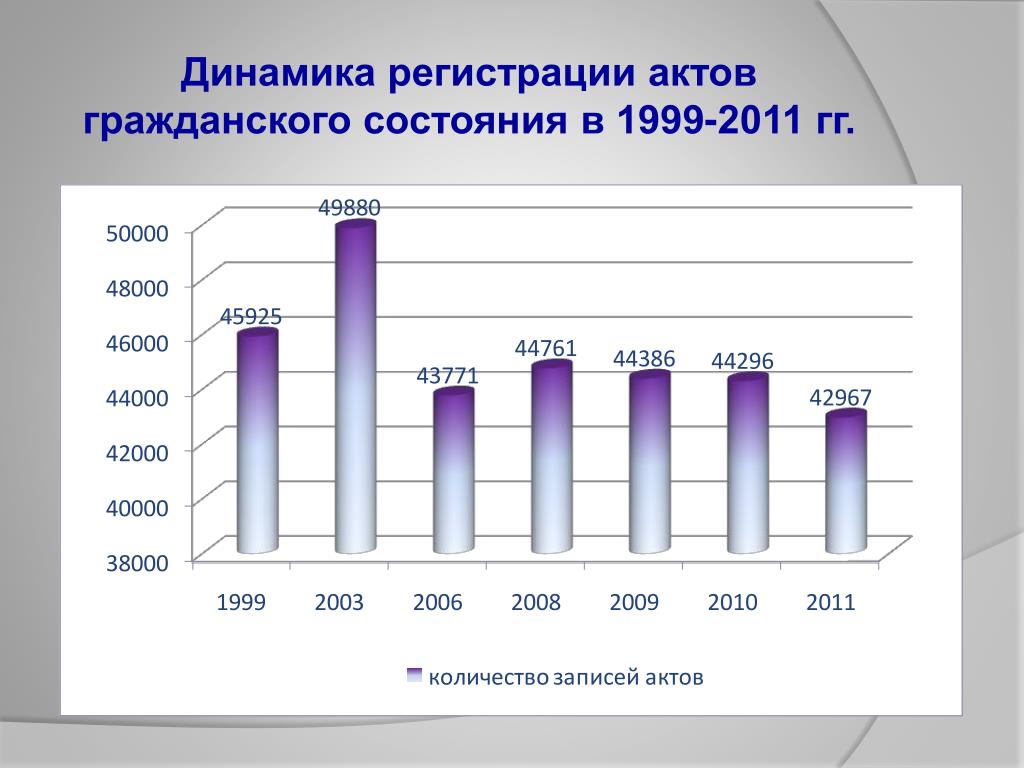 Динамика регистрации актов гражданского состояния в 1999-2011 гг.

50000
48000
46000
44000
42000
40000
38000

45925
49880
43771
44761
44386
44296
42967

1999
2003
2006
2008
2009
2010
2011

количество записей актов